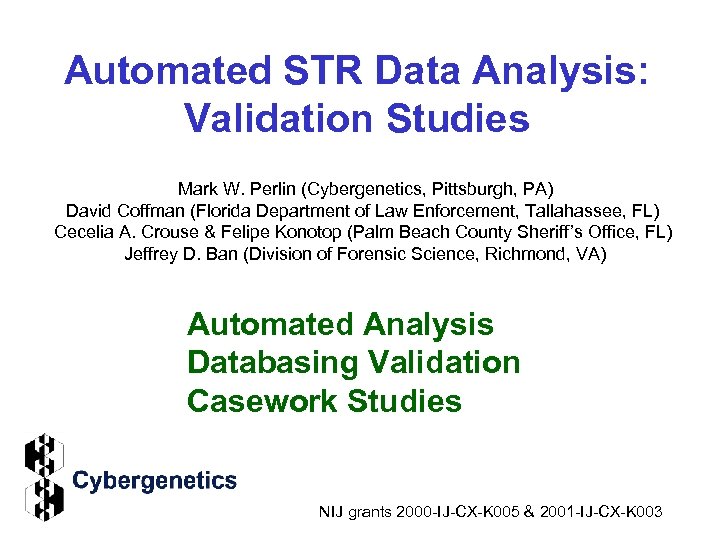 Automated STR Data Analysis: Validation Studies

Mark W. Perlin (Cybergenetics, Pittsburgh, PA)
David Coffman (Florida Department of Law Enforcement, Tallahassee, FL)
Cecelia A. Crouse & Felipe Konotop (Palm Beach County Sheriff's Office, FL)
Jeffrey D. Ban (Division of Forensic Science, Richmond, VA)

Automated Analysis
Databasing Validation
Casework Studies

Cybergenetics

NIJ grants 2000-IJ-CX-K005 & 2001-IJ-CX-K003